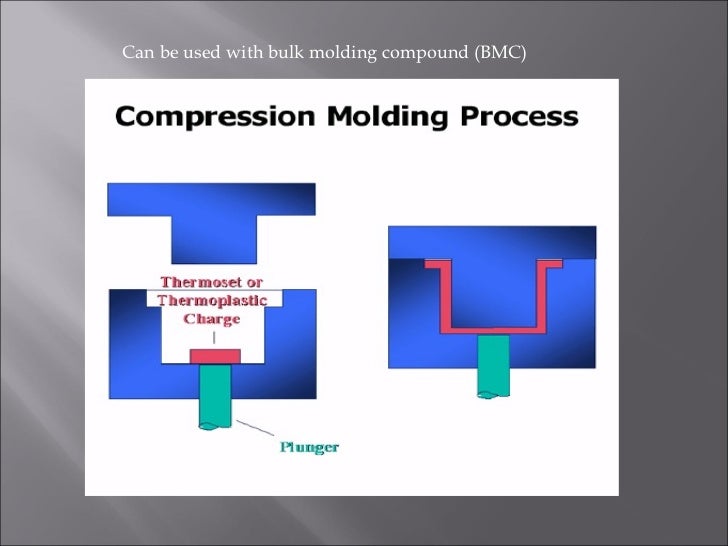 Can be used with bulk molding compound (BMC)

Compression Molding Process

Thermoset or Thermoplastic Charge

Plunger